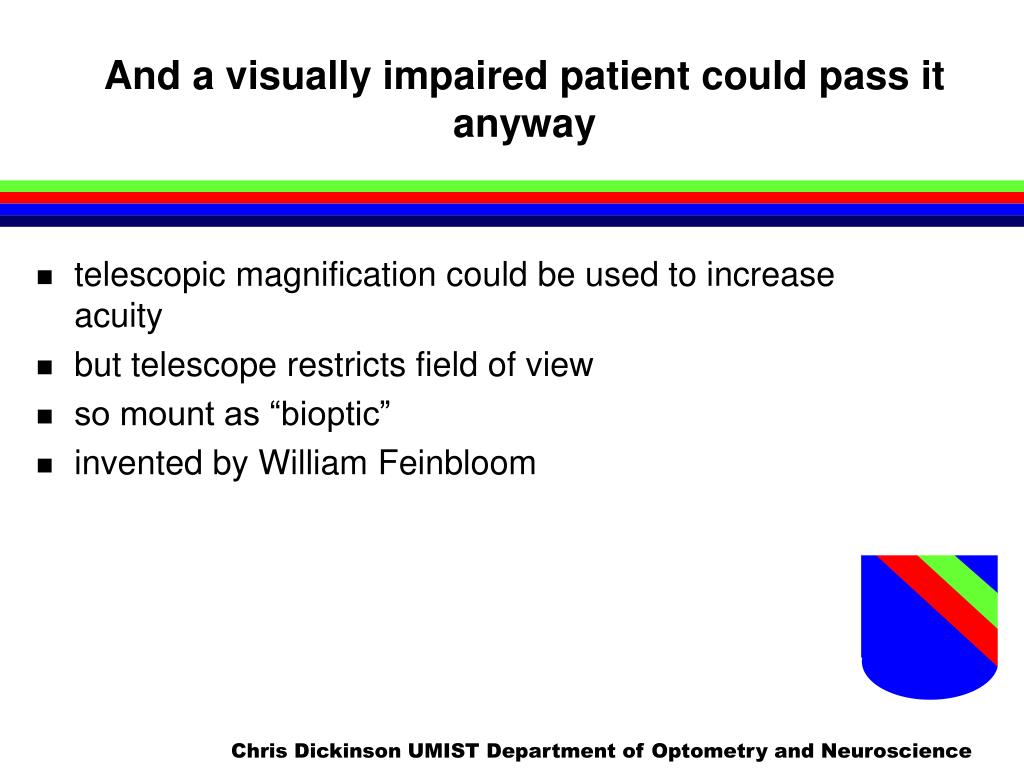 And a visually impaired patient could pass it anyway

- telescopic magnification could be used to increase acuity
- but telescope restricts field of view
- so mount as “bioptic”
- invented by William Feinbloom

Chris Dickinson UMIST Department of Optometry and Neuroscience